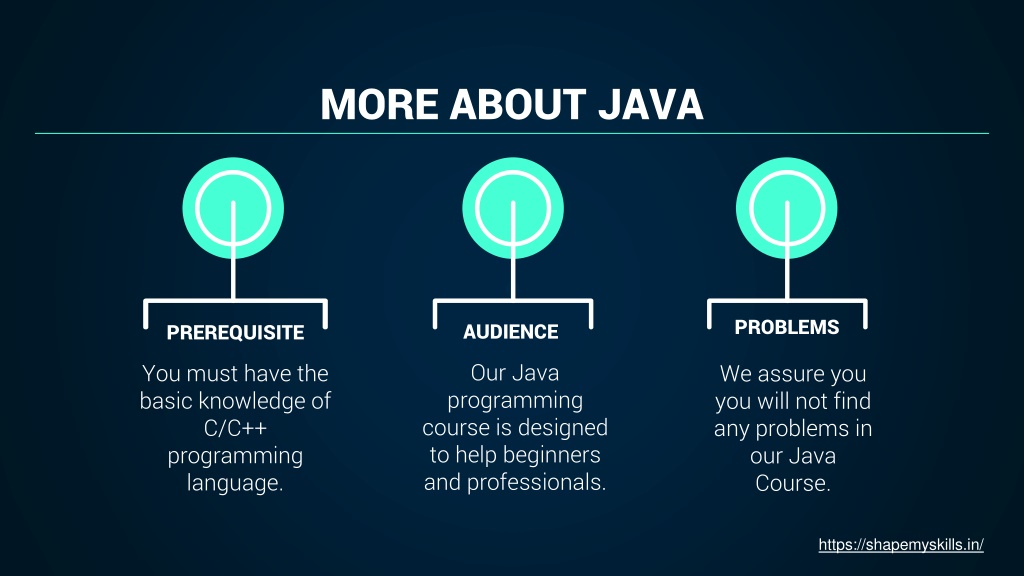 MORE ABOUT JAVA

PREREQUISITE

You must have the basic knowledge of C/C++ programming language.

AUDIENCE

Our Java programming course is designed to help beginners and professionals.

PROBLEMS

We assure you you will not find any problems in our Java Course.

https://shapemyskills.in/